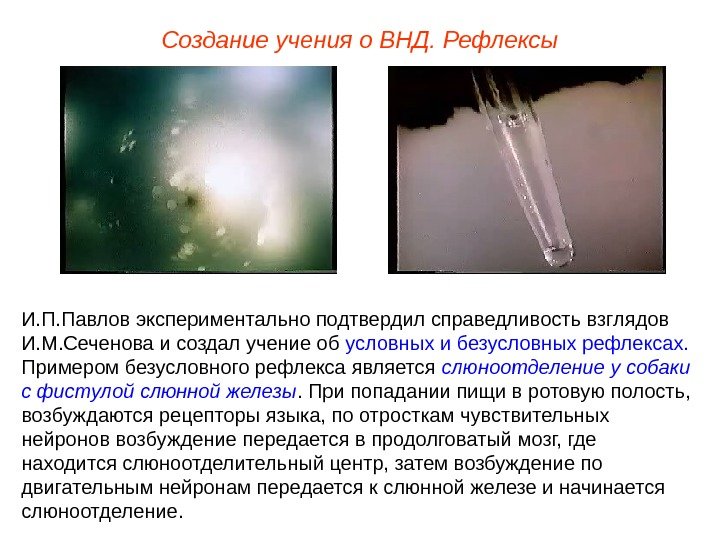 Создание учения о ВНД. Рефлексы

И.П.Павлов экспериментально подтвердил справедливость взглядов И.М.Сеченова и создал учение об условных и безусловных рефлексах. Примером безусловного рефлекса является слюноотделение у собаки с фистулой слюнной железы. При попадании пищи в ротовую полость, возбуждаются рецепторы языка, по отросткам чувствительных нейронов возбуждение передается в продолговатый мозг, где находится слюноотделительный центр, затем возбуждение по двигательным нейронам передается к слюнной железе и начинается слюноотделение.